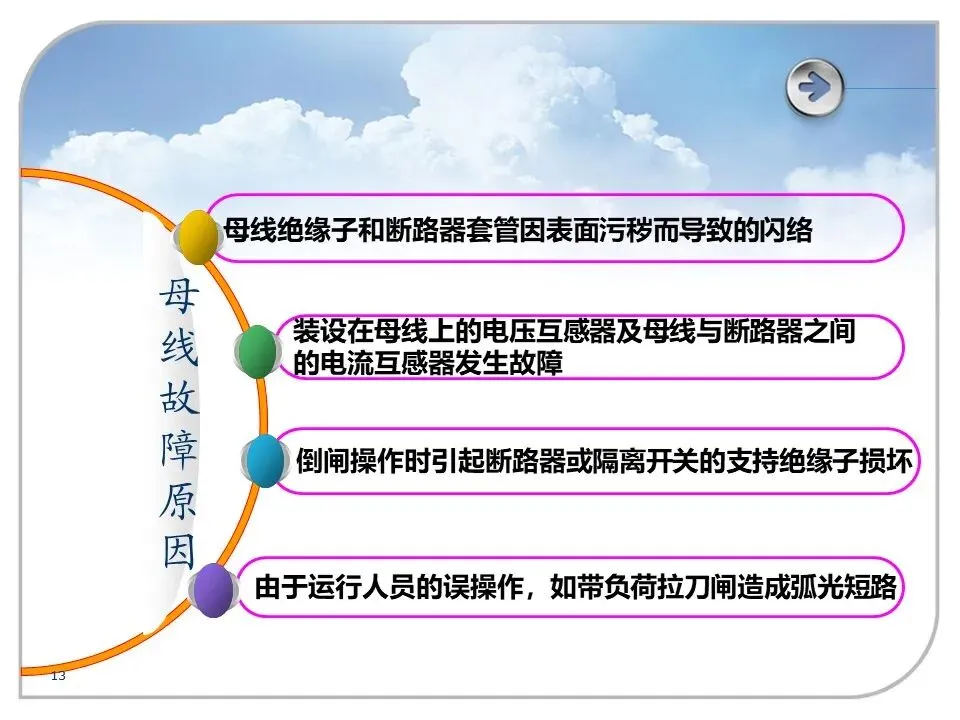 母线故障原因

母线绝缘子和断路器套管因表面污秽而导致的闪络

装设在母线上的电压互感器及母线与断路器之间的电流互感器发生故障

倒闸操作时引起断路器或隔离开关的支持绝缘子损坏

由于运行人员的误操作，如带负荷拉刀闸造成弧光短路

13